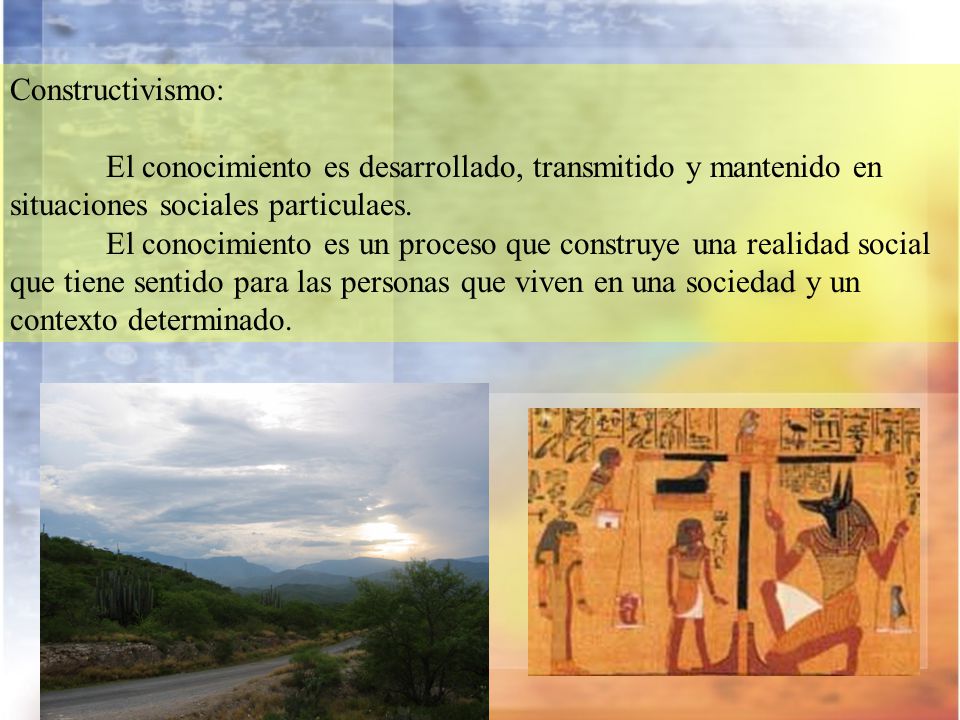 Constructivismo:

El conocimiento es desarrollado, transmitido y mantenido en situaciones sociales particulaes.

El conocimiento es un proceso que construye una realidad social que tiene sentido para las personas que viven en una sociedad y un contexto determinado.